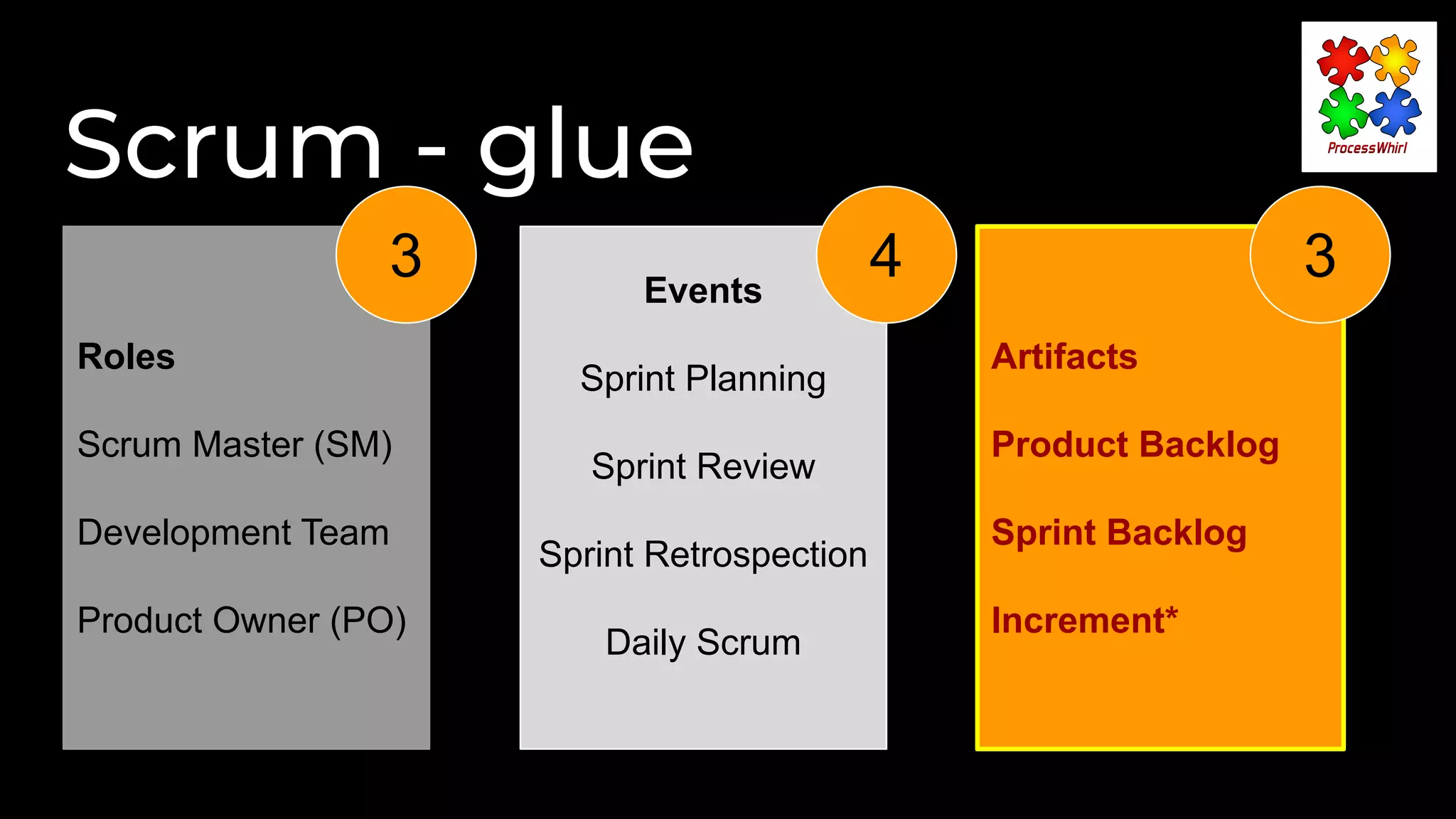 Scrum - glue

ProcessWhirl

3

Roles

Scrum Master (SM)

Development Team

Product Owner (PO)

4

Events

Sprint Planning

Sprint Review

Sprint Retrospection

Daily Scrum

3

Artifacts

Product Backlog

Sprint Backlog

Increment*